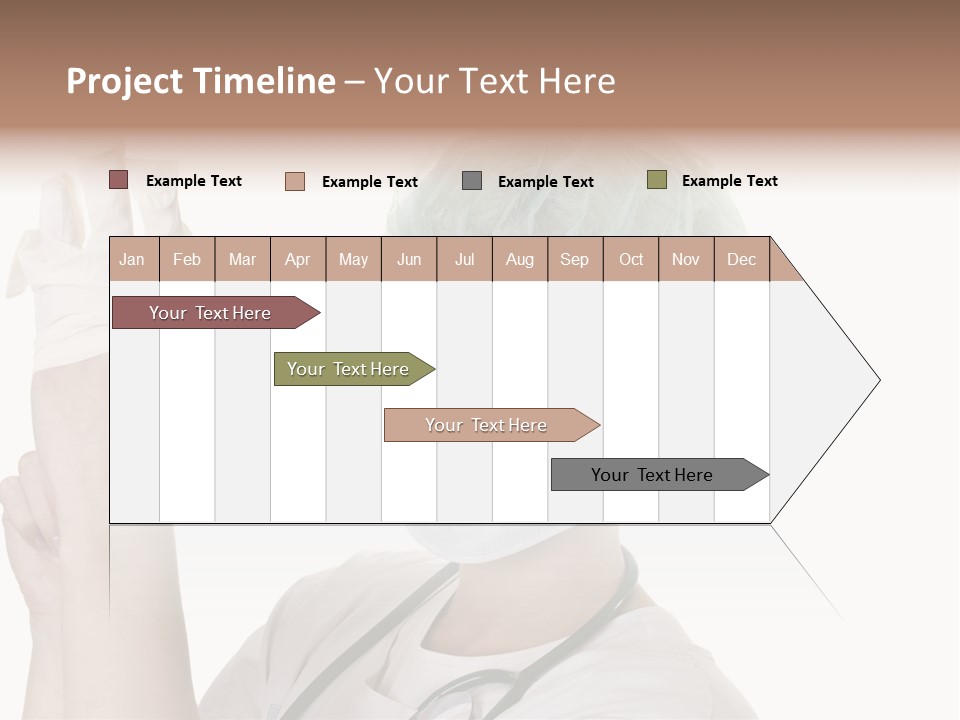 Project Timeline – Your Text Here

Example Text Example Text Example Text Example Text

| Jan | Feb | Mar | Apr | May | Jun | Jul | Aug | Sep | Oct | Nov | Dec |
|---|---|---|---|---|---|---|---|---|---|---|---|

Your Text Here

Your Text Here

Your Text Here

Your Text Here